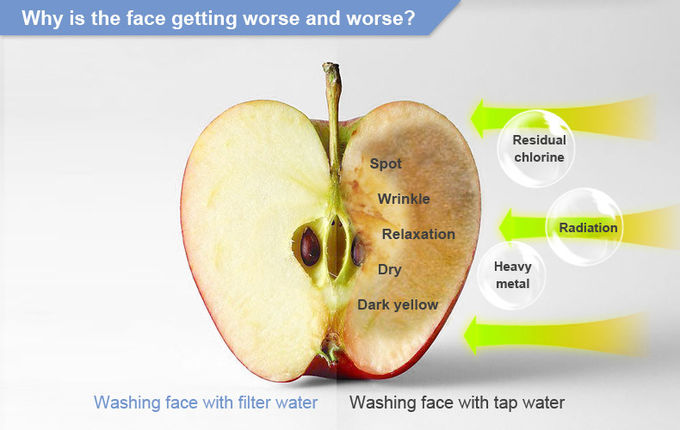 Why is the face getting worse and worse?

Spot
Wrinkle
Relaxation
Dry
Dark yellow

Residual chlorine
Radiation
Heavy metal

Washing face with filter water
Washing face with tap water